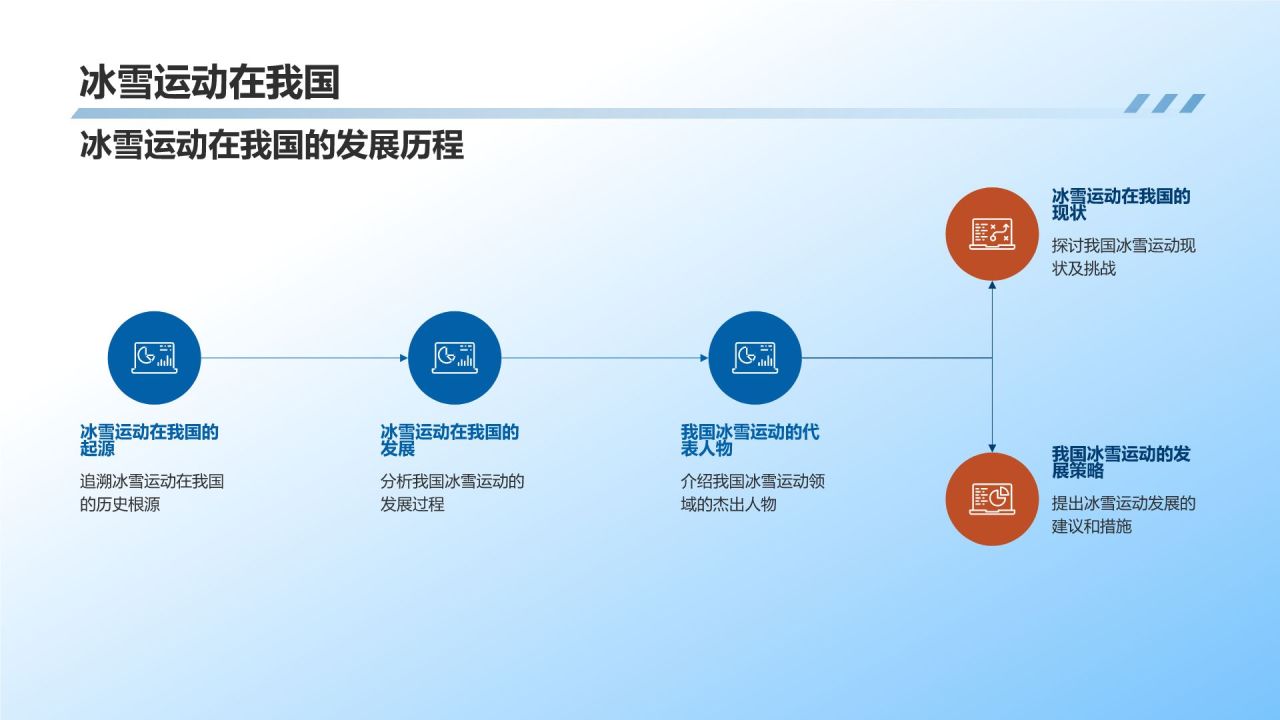 冰雪运动在我国

冰雪运动在我国的发展历程

冰雪运动在我国的起源

追溯冰雪运动在我国的历史根源

冰雪运动在我国的发展

分析我国冰雪运动的发展过程

我国冰雪运动的代表人物

介绍我国冰雪运动领域的杰出人物

冰雪运动在我国的现状

探讨我国冰雪运动现状及挑战

我国冰雪运动的发展策略

提出冰雪运动发展的建议和措施